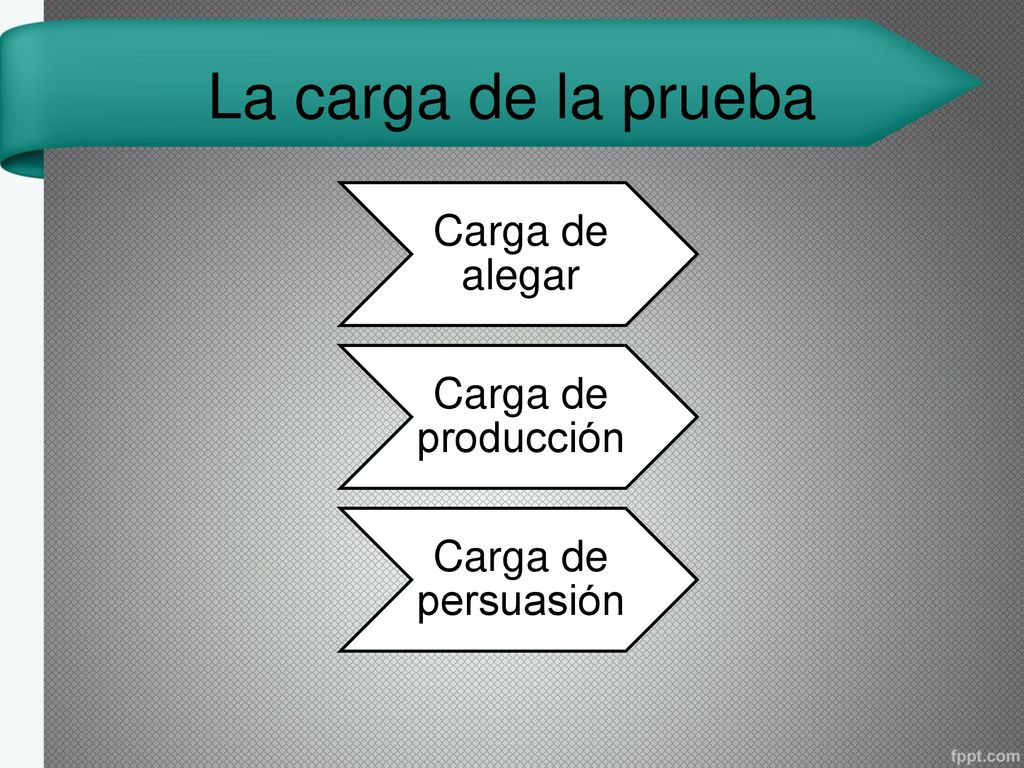 La carga de la prueba

Carga de alegar

Carga de producción

Carga de persuasión

fppt.com